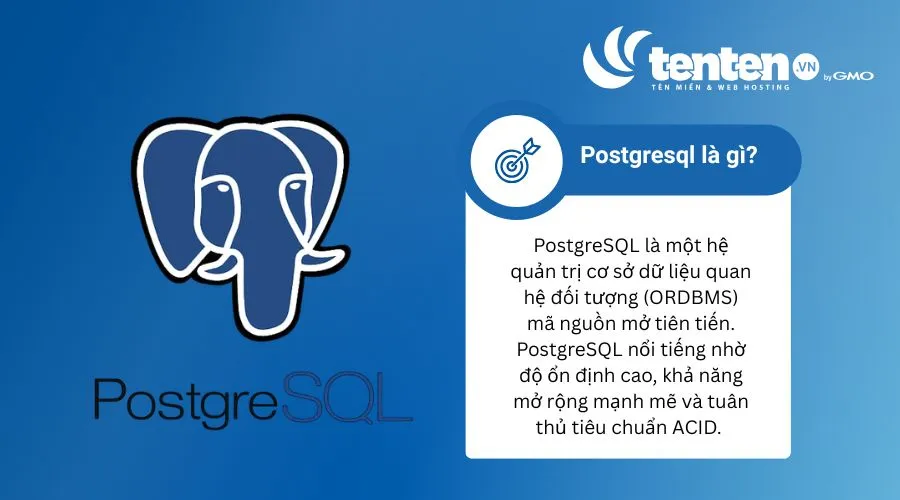 tenten.VN by GMO
TÊN MIỀN & WEB HOSTING

PostgreSQL

Postgresql là gì?

PostgreSQL là một hệ quản trị cơ sở dữ liệu quan hệ đối tượng (ORDBMS) mã nguồn mở tiên tiến. PostgreSQL nổi tiếng nhờ độ ổn định cao, khả năng mở rộng mạnh mẽ và tuân thủ tiêu chuẩn ACID.